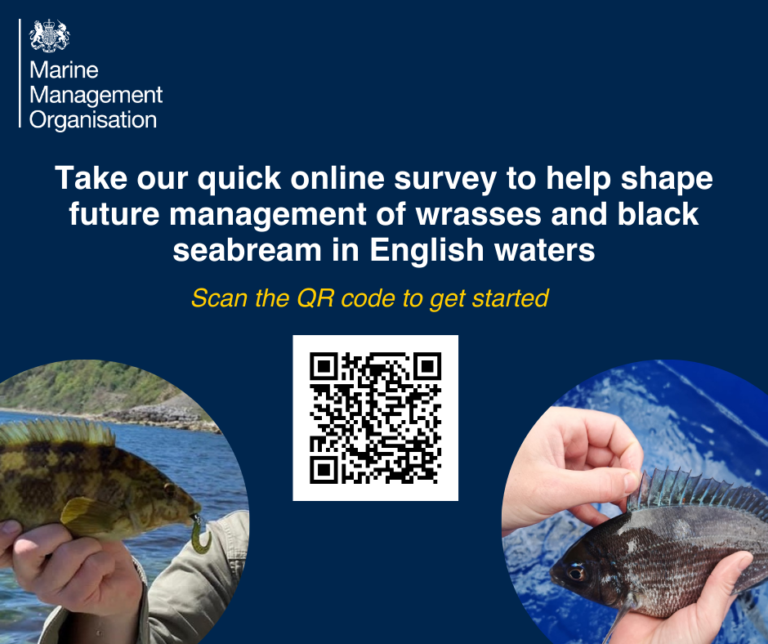 Marine Management Organisation

Take our quick online survey to help shape future management of wrasses and black seabream in English waters

Scan the QR code to get started